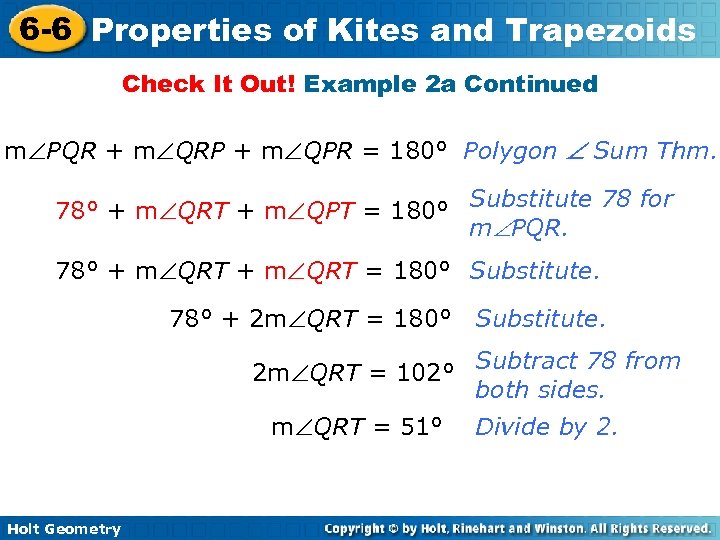 6-6 Properties of Kites and Trapezoids

Check It Out! Example 2a Continued

$m\angle PQR + m\angle QRP + m\angle QPR = 180°$ Polygon $\angle$ Sum Thm.

$78° + m\angle QRT + m\angle QPT = 180°$ Substitute 78 for $m\angle PQR$.

$78° + m\angle QRT + m\angle QRT = 180°$ Substitute.

$78° + 2m\angle QRT = 180°$ Substitute.

$2m\angle QRT = 102°$ Subtract 78 from both sides.

$m\angle QRT = 51°$ Divide by 2.

Holt Geometry

Copyright © by Holt, Rinehart and Winston. All Rights Reserved.